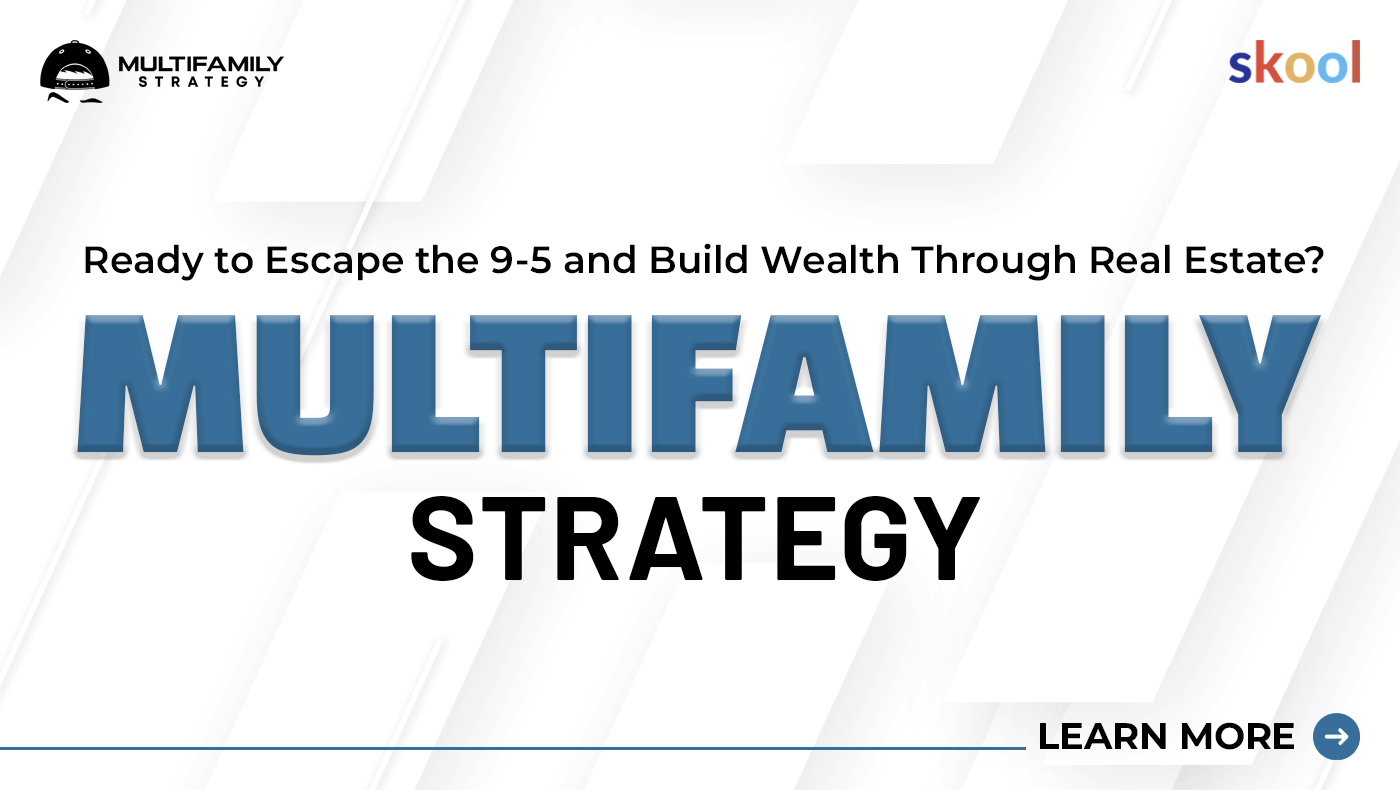 MULTIFAMILY STRATEGY

skool

Ready to Escape the 9-5 and Build Wealth Through Real Estate?

MULTIFAMILY

STRATEGY

LEARN MORE